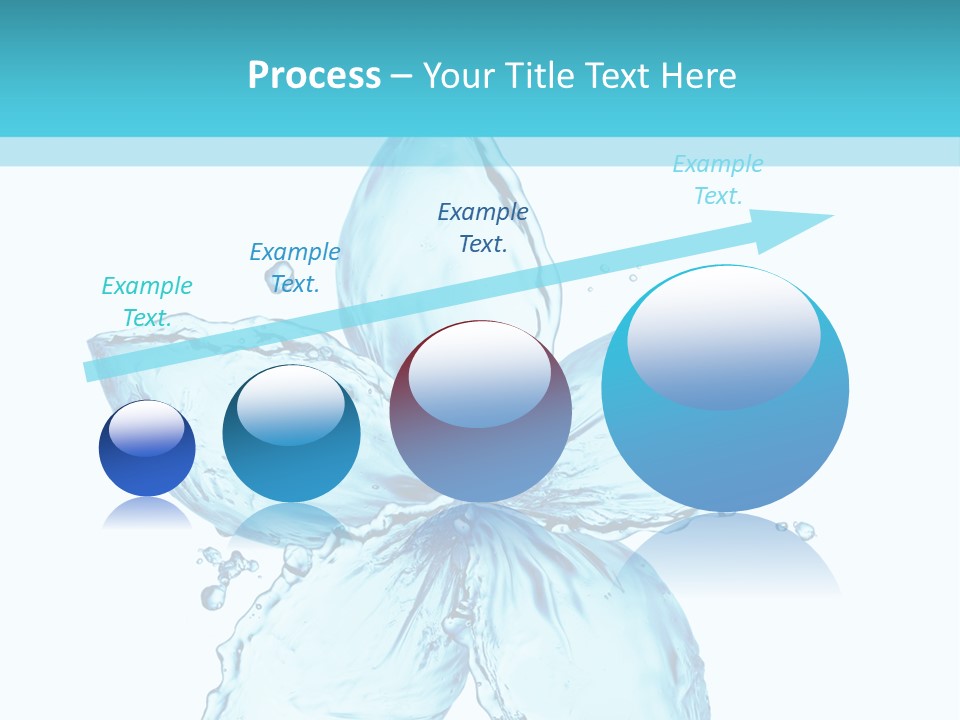 Process – Your Title Text Here

Example Text.

Example Text.

Example Text.

Example Text.